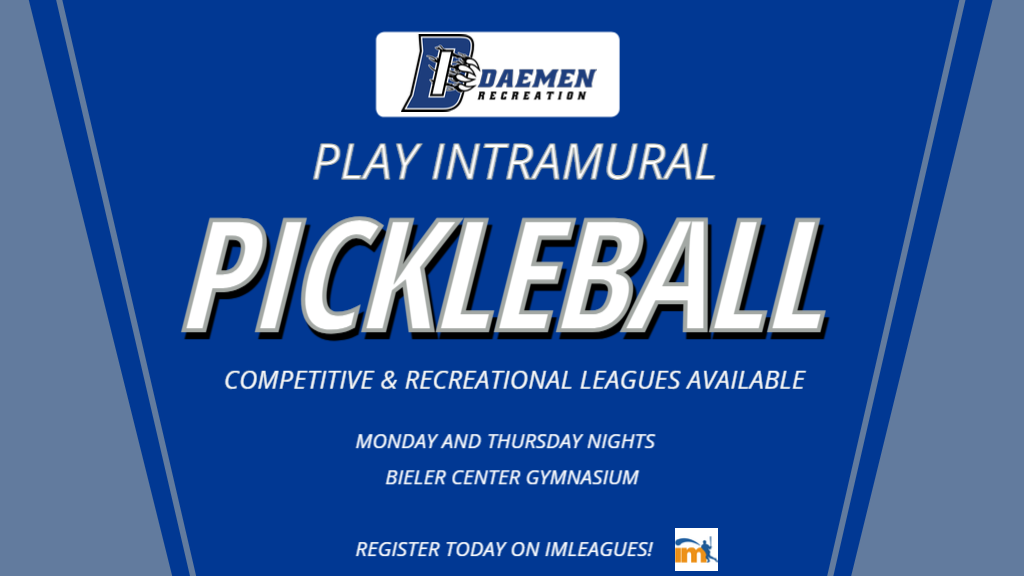 D DAEMEN RECREATION

PLAY INTRAMURAL

PICKLEBALL

COMPETITIVE & RECREATIONAL LEAGUES AVAILABLE

MONDAY AND THURSDAY NIGHTS
BIELER CENTER GYMNASIUM

REGISTER TODAY ON IMLEAGUES!

im